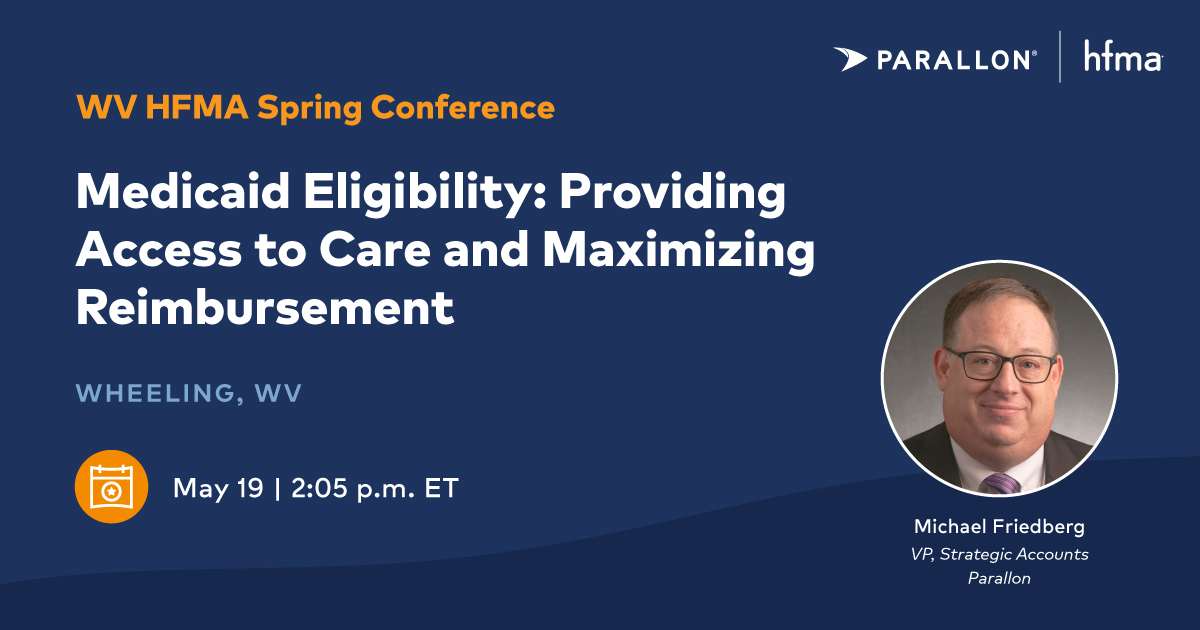 PARALLON® | hfma

WV HFMA Spring Conference

Medicaid Eligibility: Providing Access to Care and Maximizing Reimbursement

WHEELING, WV

May 19 | 2:05 p.m. ET

Michael Friedberg
VP, Strategic Accounts
Parallon